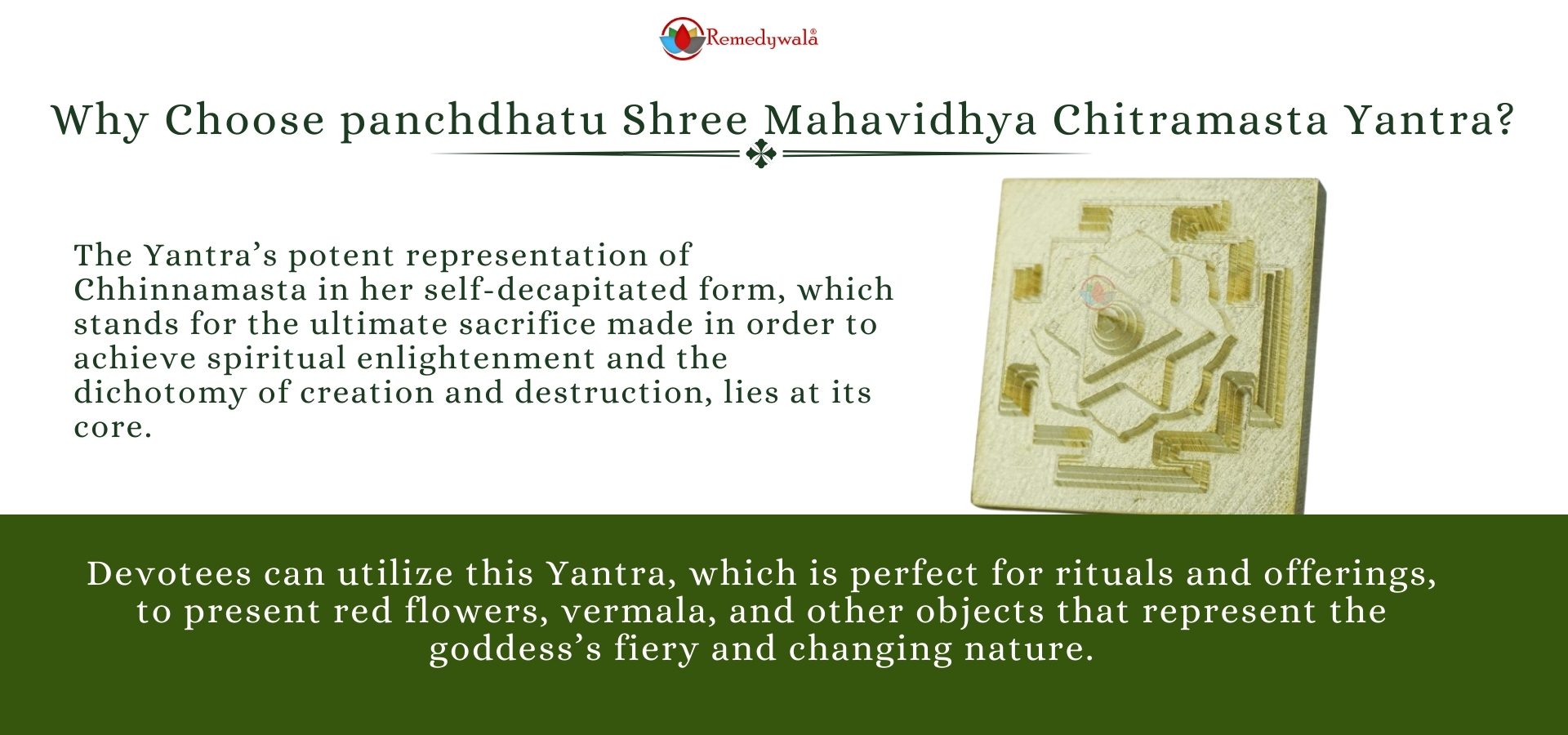 Remedywala®

Why Choose panchdhatu Shree Mahavidhya Chitramasta Yantra?

The Yantra’s potent representation of Chhinnamasta in her self-decapitated form, which stands for the ultimate sacrifice made in order to achieve spiritual enlightenment and the dichotomy of creation and destruction, lies at its core.

Devotees can utilize this Yantra, which is perfect for rituals and offerings, to present red flowers, vermala, and other objects that represent the goddess’s fiery and changing nature.